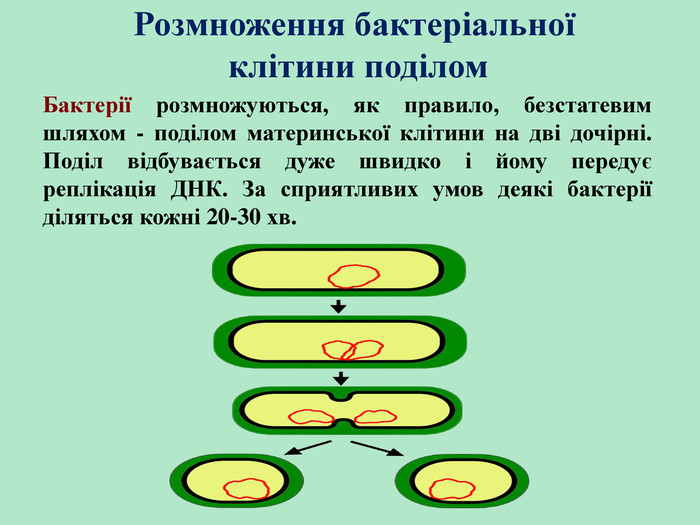 Розмноження бактеріальної клітини поділом

Бактерії розмножуються, як правило, безстатевим шляхом - поділом материнської клітини на дві дочірні. Поділ відбувається дуже швидко і йому передує реплікація ДНК. За сприятливих умов деякі бактерії діляться кожні 20-30 хв.